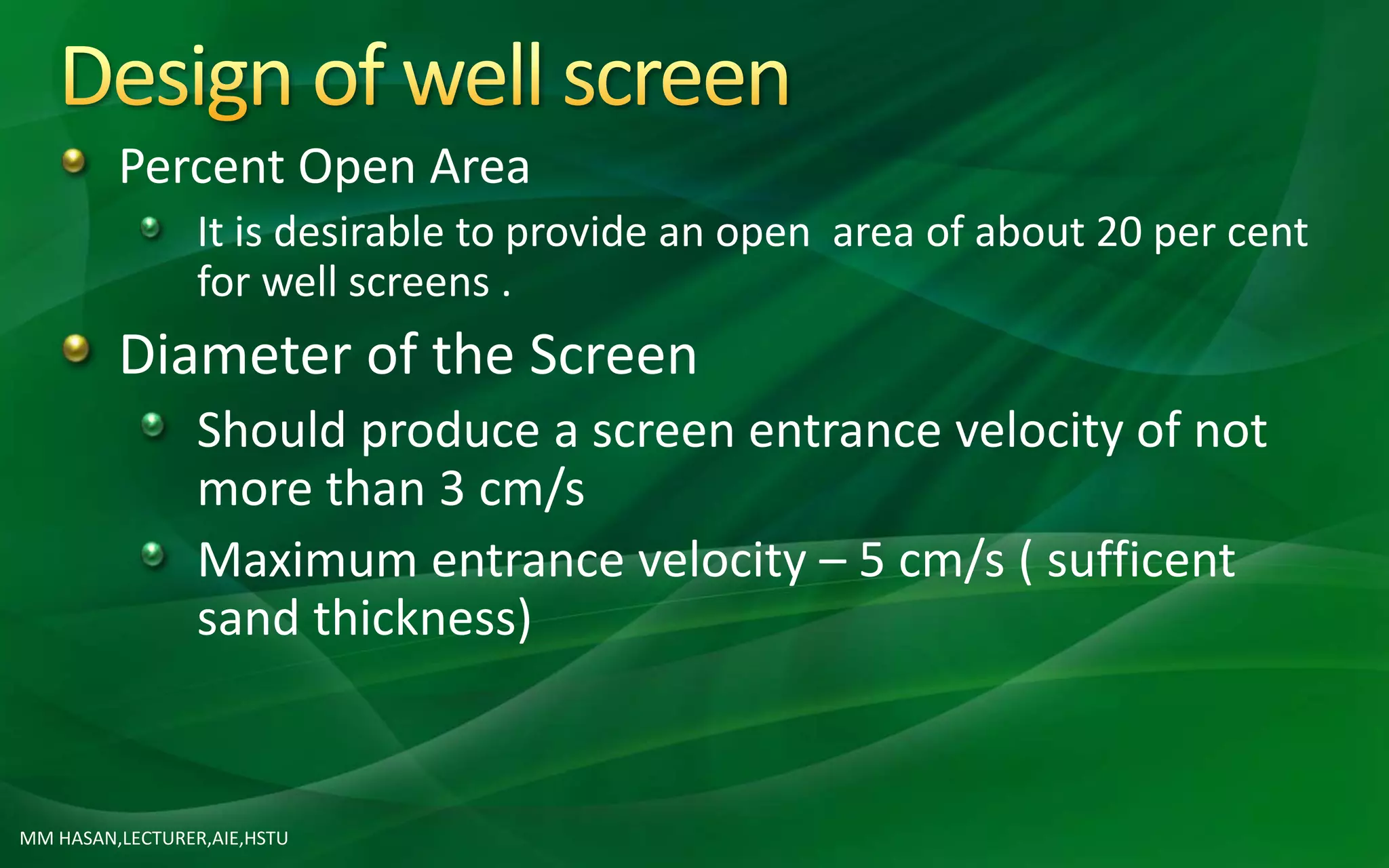 Design of well screen

Percent Open Area

It is desirable to provide an open area of about 20 per cent for well screens .

Diameter of the Screen

Should produce a screen entrance velocity of not more than 3 cm/s

Maximum entrance velocity – 5 cm/s ( sufficent sand thickness)

MM HASAN,LECTURER,AIE,HSTU